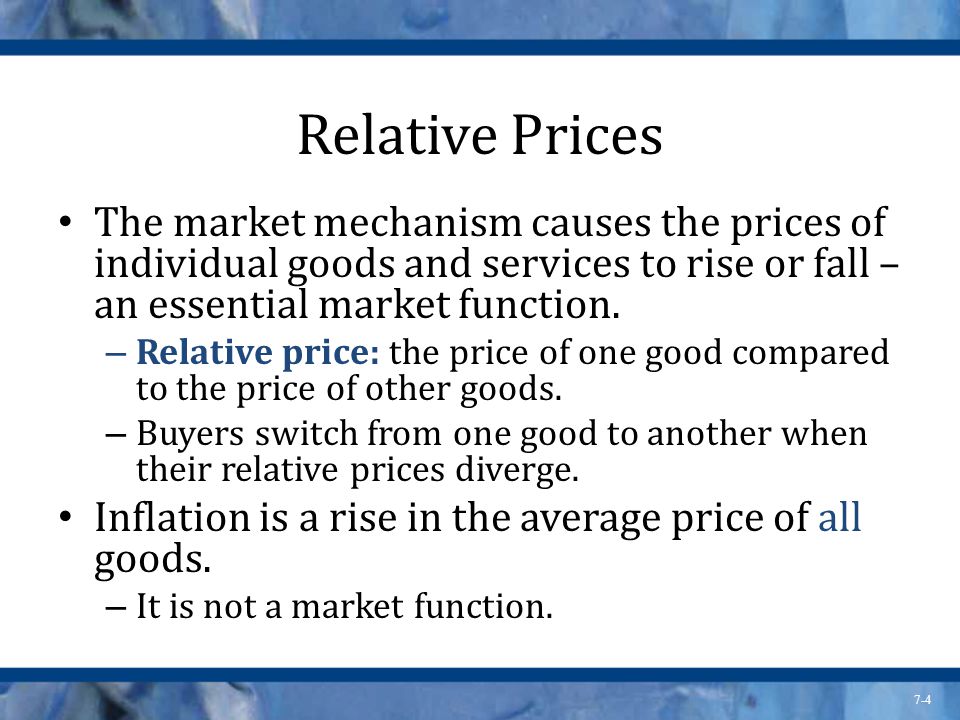 Relative Prices

• The market mechanism causes the prices of individual goods and services to rise or fall – an essential market function.
– Relative price: the price of one good compared to the price of other goods.
– Buyers switch from one good to another when their relative prices diverge.
• Inflation is a rise in the average price of all goods.
– It is not a market function.

7-4